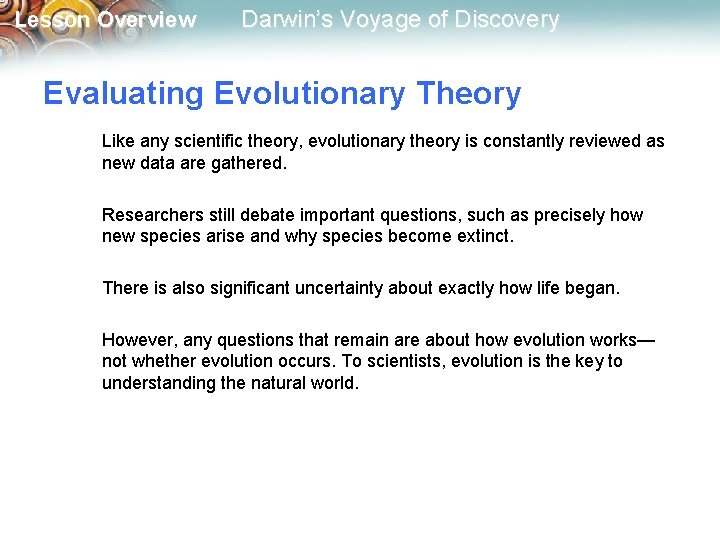 Lesson Overview Darwin's Voyage of Discovery

Evaluating Evolutionary Theory

Like any scientific theory, evolutionary theory is constantly reviewed as new data are gathered.

Researchers still debate important questions, such as precisely how new species arise and why species become extinct.

There is also significant uncertainty about exactly how life began.

However, any questions that remain are about how evolution works—not whether evolution occurs. To scientists, evolution is the key to understanding the natural world.